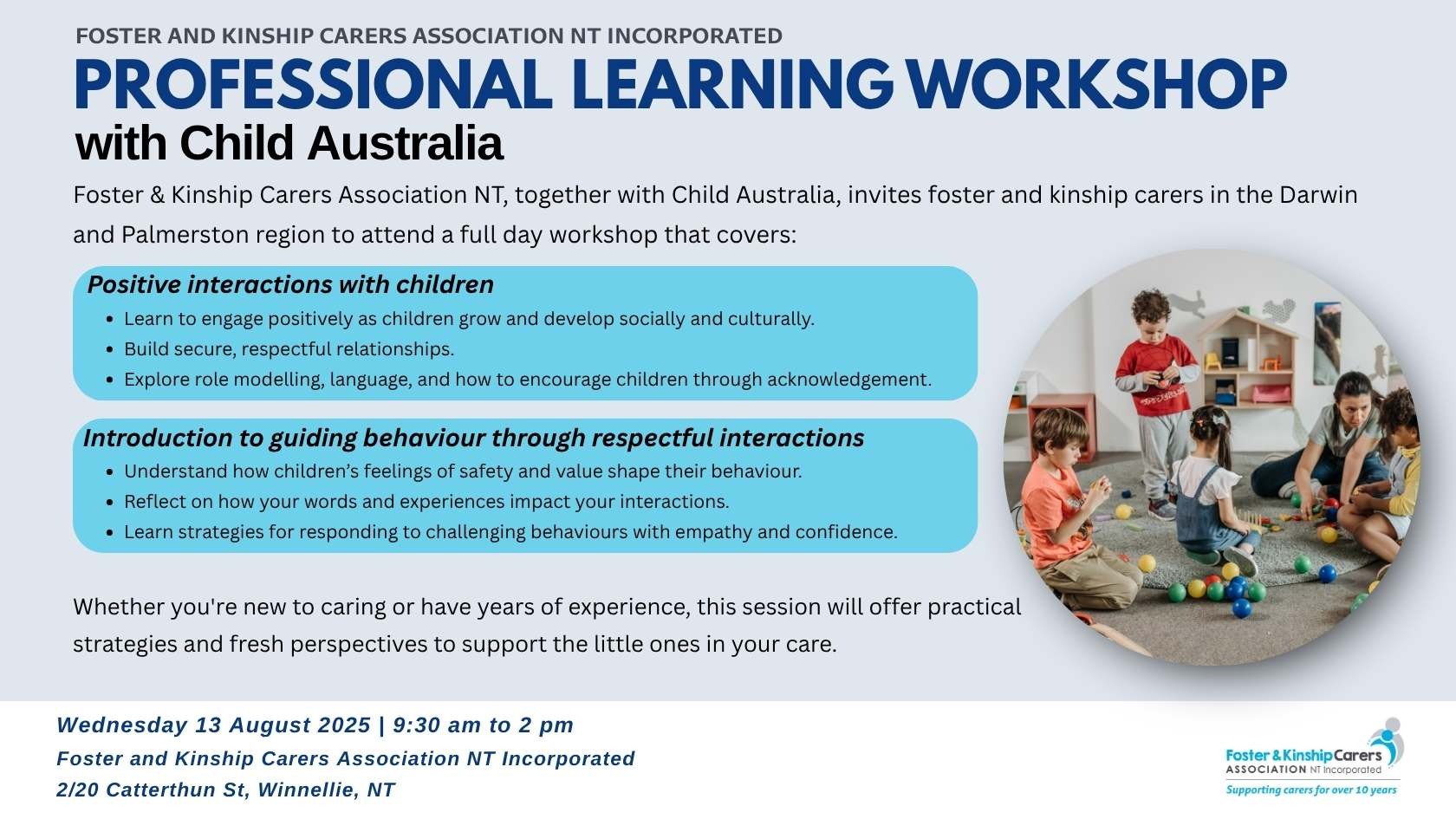 FOSTER AND KINSHIP CARERS ASSOCIATION NT INCORPORATED

PROFESSIONAL LEARNING WORKSHOP

with Child Australia

Foster & Kinship Carers Association NT, together with Child Australia, invites foster and kinship carers in the Darwin and Palmerston region to attend a full day workshop that covers:

Positive interactions with children

- Learn to engage positively as children grow and develop socially and culturally.
- Build secure, respectful relationships.
- Explore role modelling, language, and how to encourage children through acknowledgement.

Introduction to guiding behaviour through respectful interactions

- Understand how children's feelings of safety and value shape their behaviour.
- Reflect on how your words and experiences impact your interactions.
- Learn strategies for responding to challenging behaviours with empathy and confidence.

Whether you're new to caring or have years of experience, this session will offer practical strategies and fresh perspectives to support the little ones in your care.

Wednesday 13 August 2025 | 9:30 am to 2 pm

Foster and Kinship Carers Association NT Incorporated

2/20 Catterthun St, Winnellie, NT

Foster & Kinship Carers ASSOCIATION NT Incorporated

Supporting carers for over 10 years